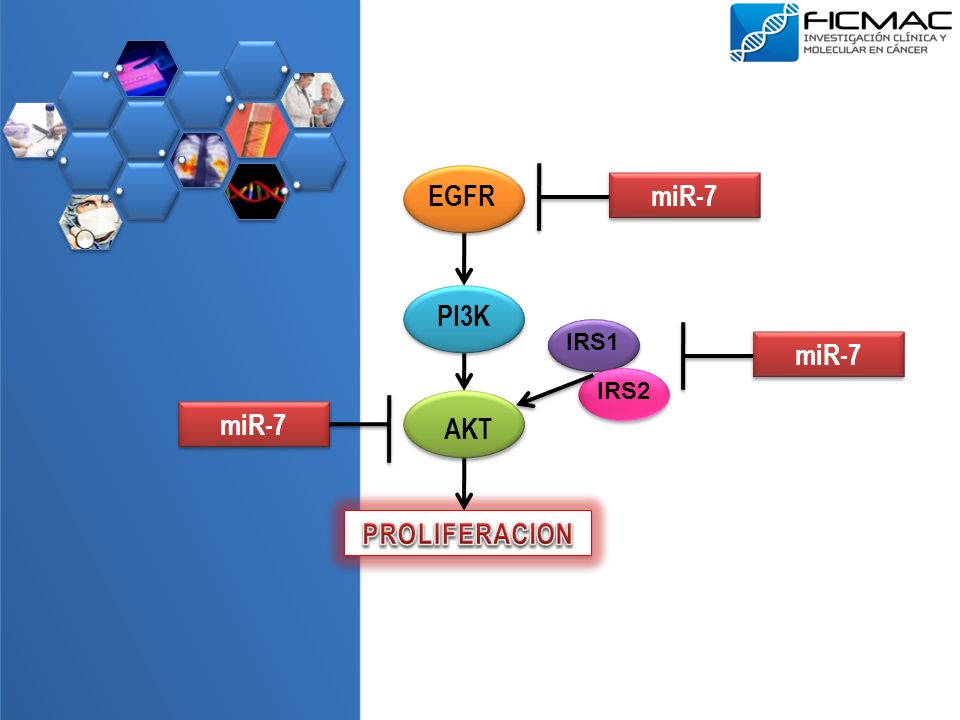 FICMAC
INVESTIGACIÓN CLÍNICA Y MOLECULAR EN CÁNCER

EGFR

miR-7

PI3K

IRS1

IRS2

miR-7

miR-7

AKT

PROLIFERACION